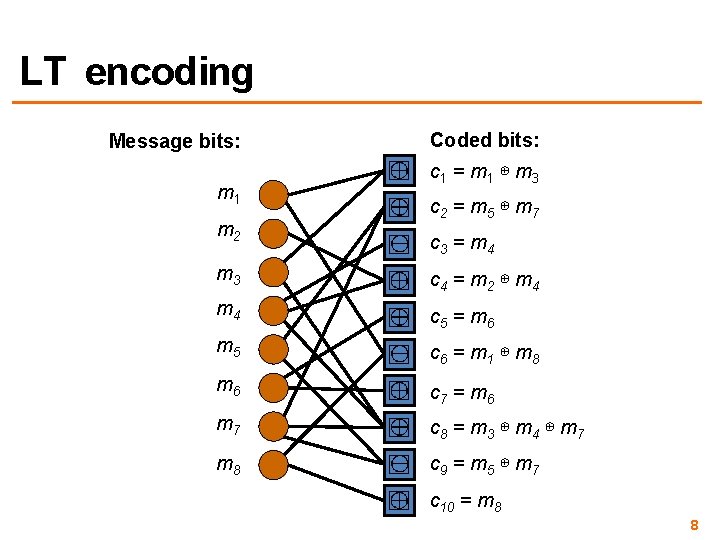 LT encoding

Message bits:

$m_1$

$m_2$

$m_3$

$m_4$

$m_5$

$m_6$

$m_7$

$m_8$

Coded bits:

$c_1 = m_1 \oplus m_3$

$c_2 = m_5 \oplus m_7$

$c_3 = m_4$

$c_4 = m_2 \oplus m_4$

$c_5 = m_6$

$c_6 = m_1 \oplus m_8$

$c_7 = m_6$

$c_8 = m_3 \oplus m_4 \oplus m_7$

$c_9 = m_5 \oplus m_7$

$c_{10} = m_8$

8